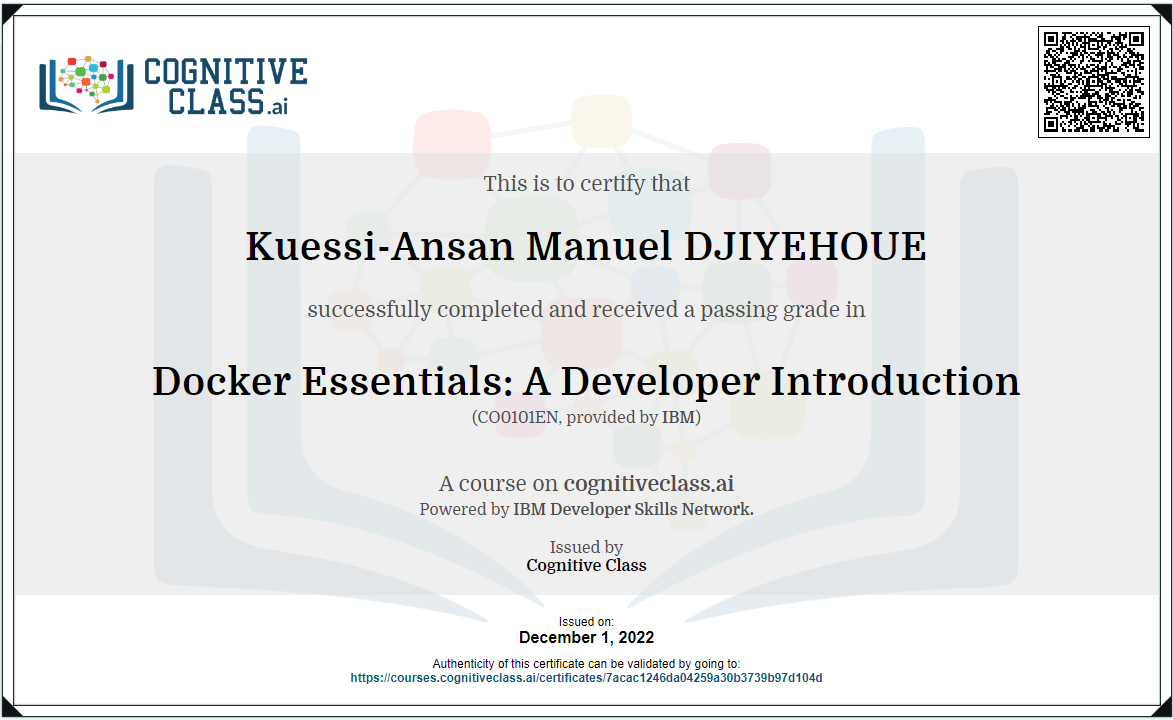 COGNITIVE CLASS.ai

This is to certify that

Kuessi-Ansan Manuel DJIYEHOUE

successfully completed and received a passing grade in

Docker Essentials: A Developer Introduction

(CO0101EN, provided by IBM)

A course on cognitiveclass.ai

Powered by IBM Developer Skills Network.

Issued by
Cognitive Class

Issued on:
December 1, 2022

Authenticity of this certificate can be validated by going to:
https://courses.cognitiveclass.ai/certificates/7acac1246da04259a30b3739b97d104d